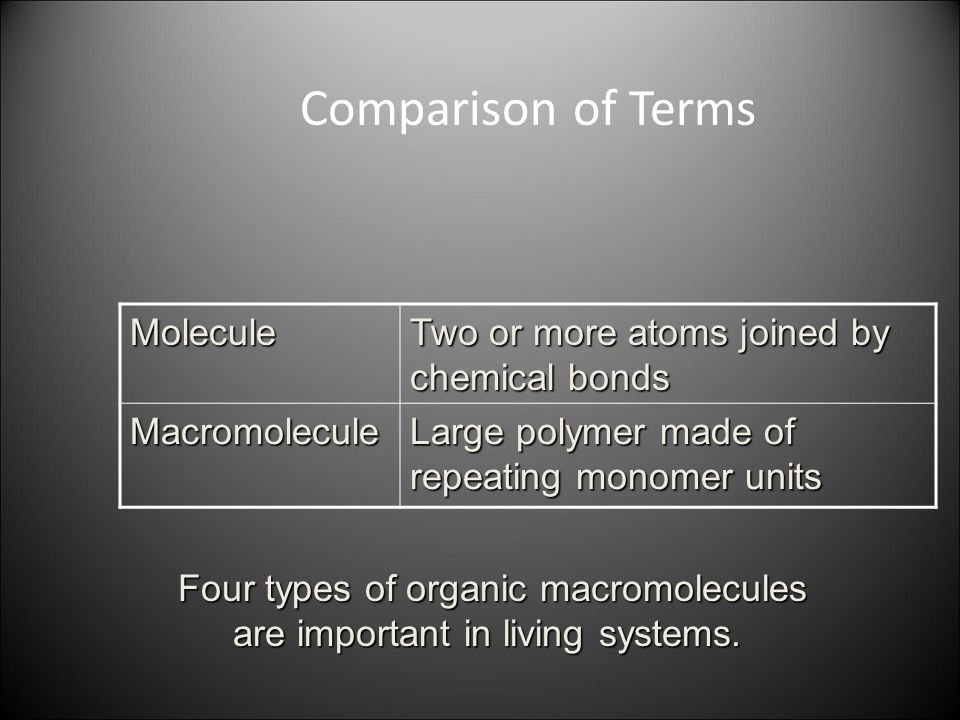 Comparison of Terms

| Molecule | Two or more atoms joined by chemical bonds |
|---|---|
| Macromolecule | Large polymer made of repeating monomer units |

Four types of organic macromolecules are important in living systems.